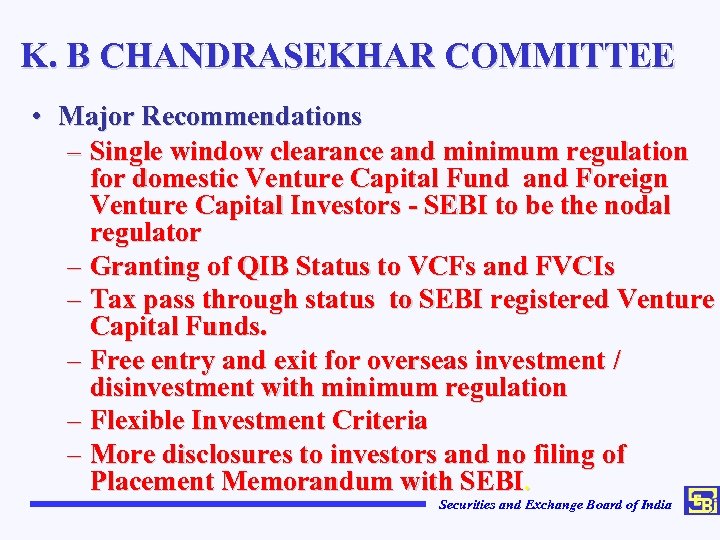 K. B CHANDRASEKHAR COMMITTEE

• Major Recommendations
– Single window clearance and minimum regulation for domestic Venture Capital Fund and Foreign Venture Capital Investors - SEBI to be the nodal regulator
– Granting of QIB Status to VCFs and FVCIs
– Tax pass through status to SEBI registered Venture Capital Funds.
– Free entry and exit for overseas investment / disinvestment with minimum regulation
– Flexible Investment Criteria
– More disclosures to investors and no filing of Placement Memorandum with SEBI.

Securities and Exchange Board of India
SEBI